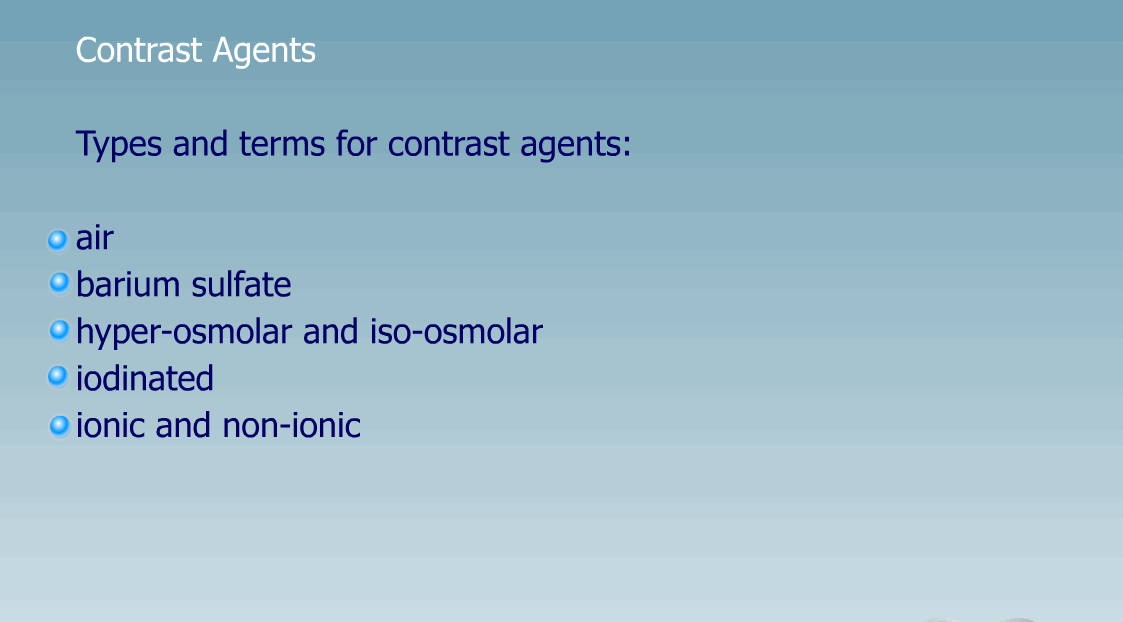 Contrast Agents

Types and terms for contrast agents:

- air
- barium sulfate
- hyper-osmolar and iso-osmolar
- iodinated
- ionic and non-ionic